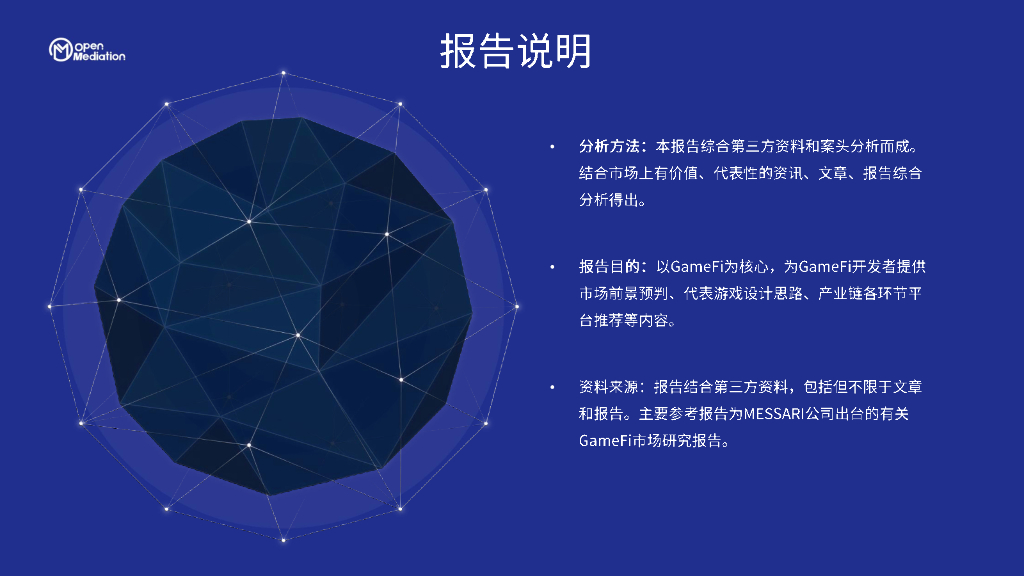 Open Mediation

报告说明

• 分析方法：本报告综合第三方资料和案头分析而成。结合市场上有价值、代表性的资讯、文章、报告综合分析得出。

• 报告目的：以GameFi为核心，为GameFi开发者提供市场前景预判、代表游戏设计思路、产业链各环节平台推荐等内容。

• 资料来源：报告结合第三方资料，包括但不限于文章和报告。主要参考报告为MESSARI公司出台的有关GameFi市场研究报告。